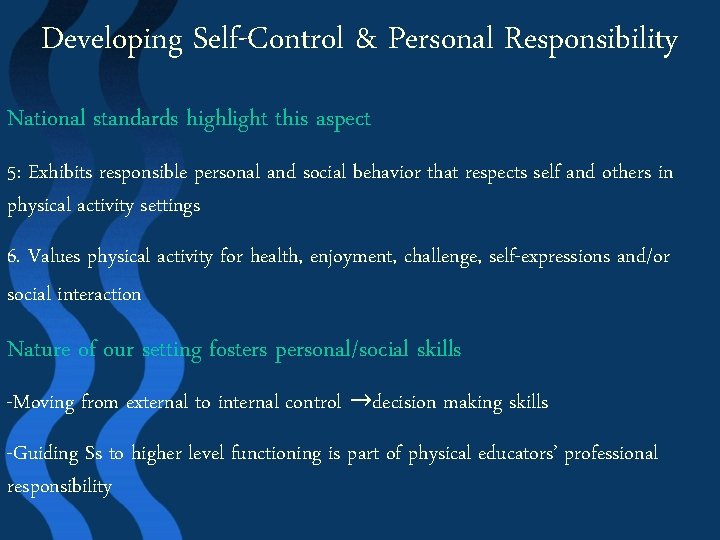 Developing Self-Control & Personal Responsibility

National standards highlight this aspect

5: Exhibits responsible personal and social behavior that respects self and others in physical activity settings

6. Values physical activity for health, enjoyment, challenge, self-expressions and/or social interaction

Nature of our setting fosters personal/social skills

-Moving from external to internal control →decision making skills

-Guiding Ss to higher level functioning is part of physical educators' professional responsibility